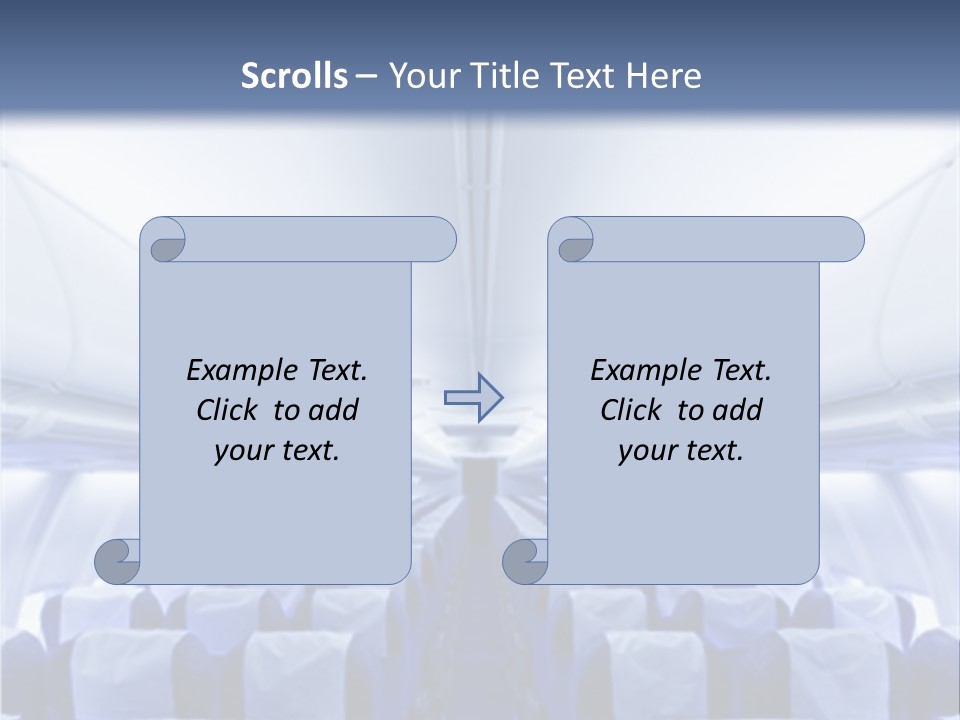 Scrolls – Your Title Text Here

Example Text. Click to add your text.

Example Text. Click to add your text.